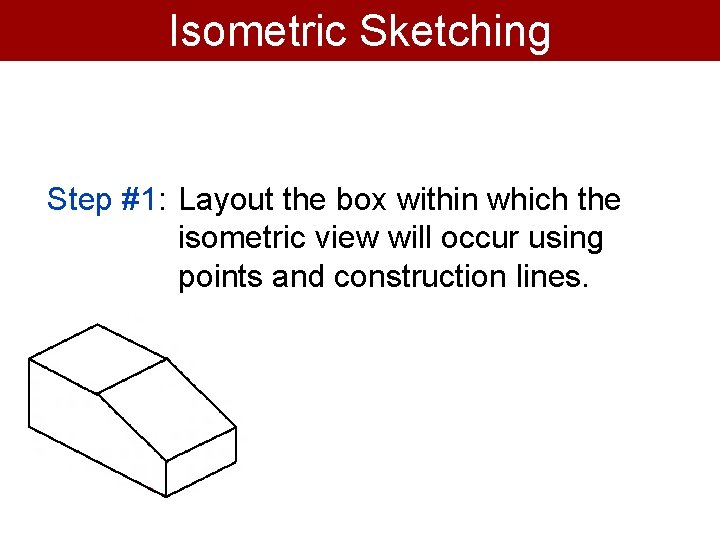 Isometric Sketching

Step #1: Layout the box within which the isometric view will occur using points and construction lines.